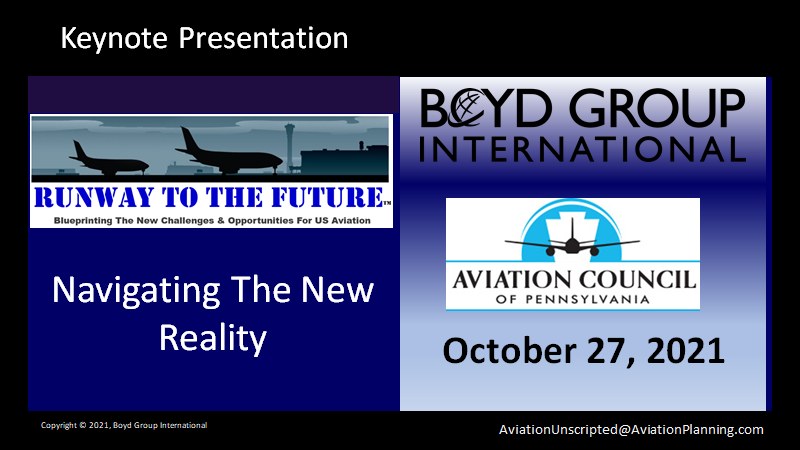 Keynote Presentation

RUNWAY TO THE FUTURE™

Blueprinting The New Challenges & Opportunities For US Aviation

Navigating The New Reality

BOYD GROUP INTERNATIONAL

AVIATION COUNCIL OF PENNSYLVANIA

October 27, 2021

Copyright © 2021, Boyd Group International

AviationUnscripted@AviationPlanning.com